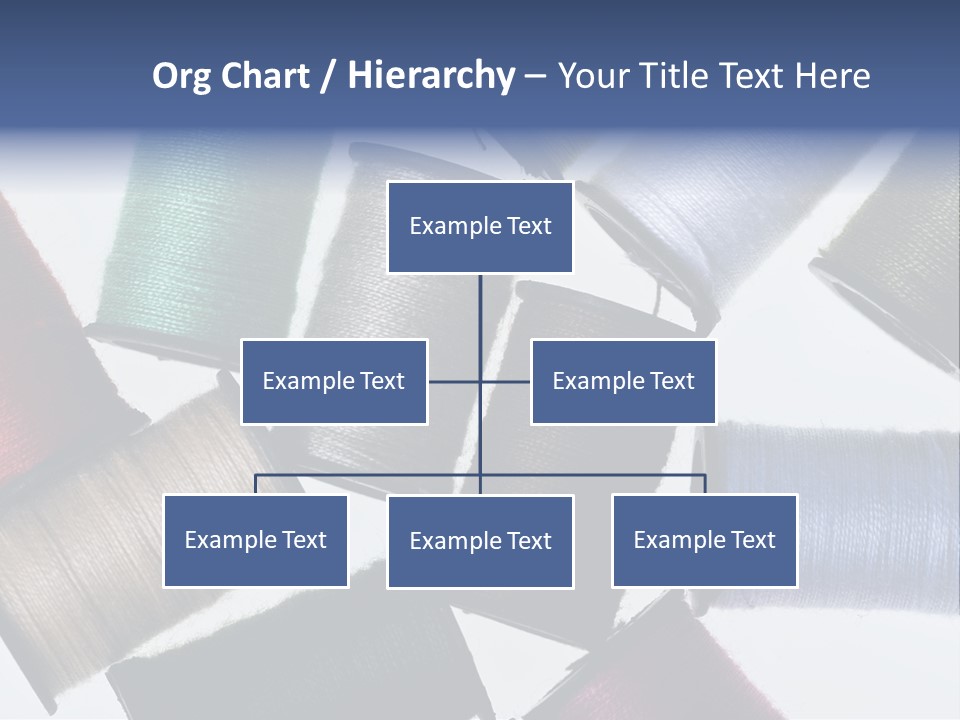 Org Chart / Hierarchy – Your Title Text Here

Example Text

Example Text

Example Text

Example Text

Example Text

Example Text